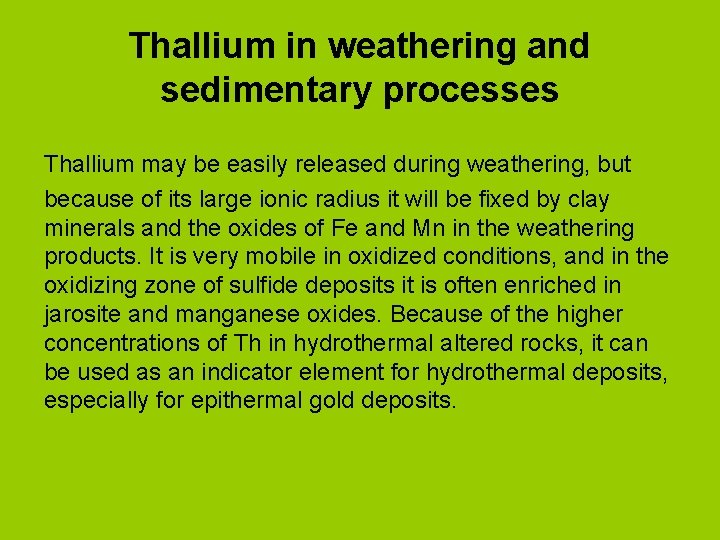 Thallium in weathering and sedimentary processes

Thallium may be easily released during weathering, but because of its large ionic radius it will be fixed by clay minerals and the oxides of Fe and Mn in the weathering products. It is very mobile in oxidized conditions, and in the oxidizing zone of sulfide deposits it is often enriched in jarosite and manganese oxides. Because of the higher concentrations of Th in hydrothermal altered rocks, it can be used as an indicator element for hydrothermal deposits, especially for epithermal gold deposits.